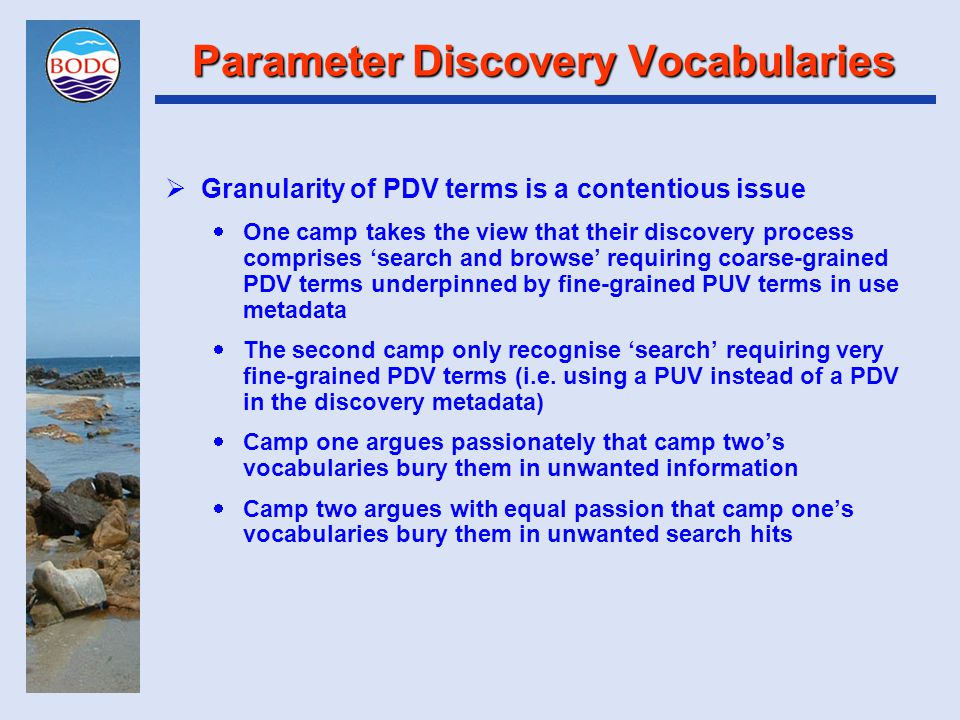 BODC

Parameter Discovery Vocabularies

➢ Granularity of PDV terms is a contentious issue

• One camp takes the view that their discovery process comprises ‘search and browse’ requiring coarse-grained PDV terms underpinned by fine-grained PUV terms in use metadata

• The second camp only recognise ‘search’ requiring very fine-grained PDV terms (i.e. using a PUV instead of a PDV in the discovery metadata)

• Camp one argues passionately that camp two’s vocabularies bury them in unwanted information

• Camp two argues with equal passion that camp one’s vocabularies bury them in unwanted search hits